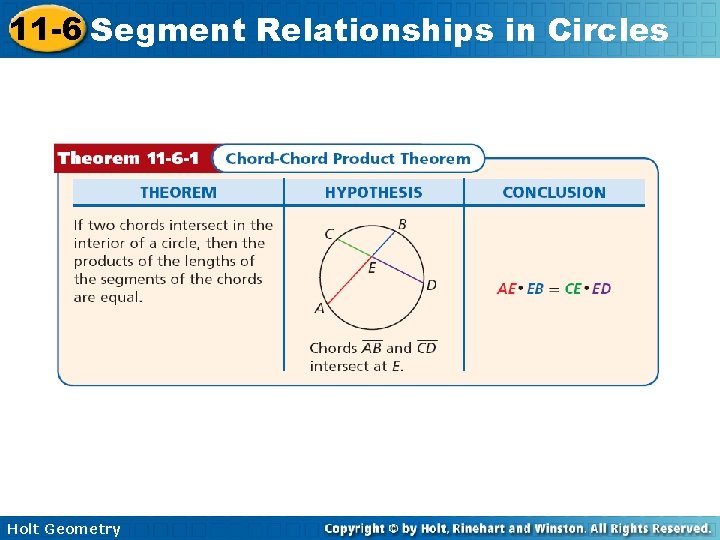 11-6 Segment Relationships in Circles

Theorem 11-6-1 Chord-Chord Product Theorem

| THEOREM | HYPOTHESIS | CONCLUSION |
|---|---|---|
| If two chords intersect in the interior of a circle, then the products of the lengths of the segments of the chords are equal. | C B E D A Chords $\overline{AB}$ and $\overline{CD}$ intersect at $E$. | $AE \cdot EB = CE \cdot ED$ |

Holt Geometry

Copyright © by Holt, Rinehart and Winston. All Rights Reserved.